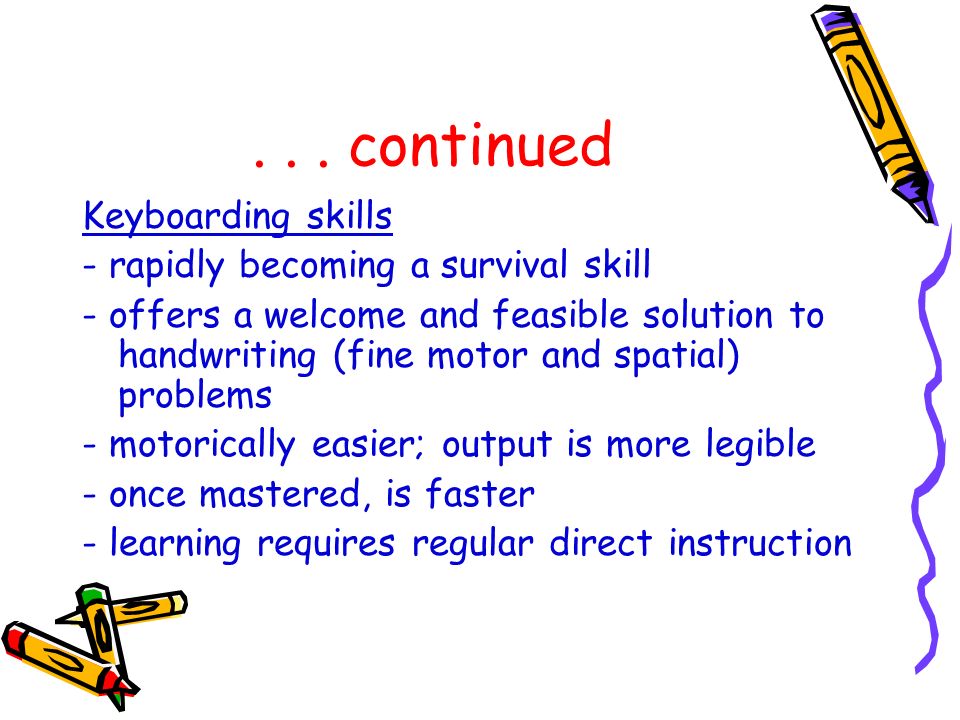 . . . continued

Keyboarding skills

- rapidly becoming a survival skill

- offers a welcome and feasible solution to handwriting (fine motor and spatial) problems

- motorically easier; output is more legible

- once mastered, is faster

- learning requires regular direct instruction